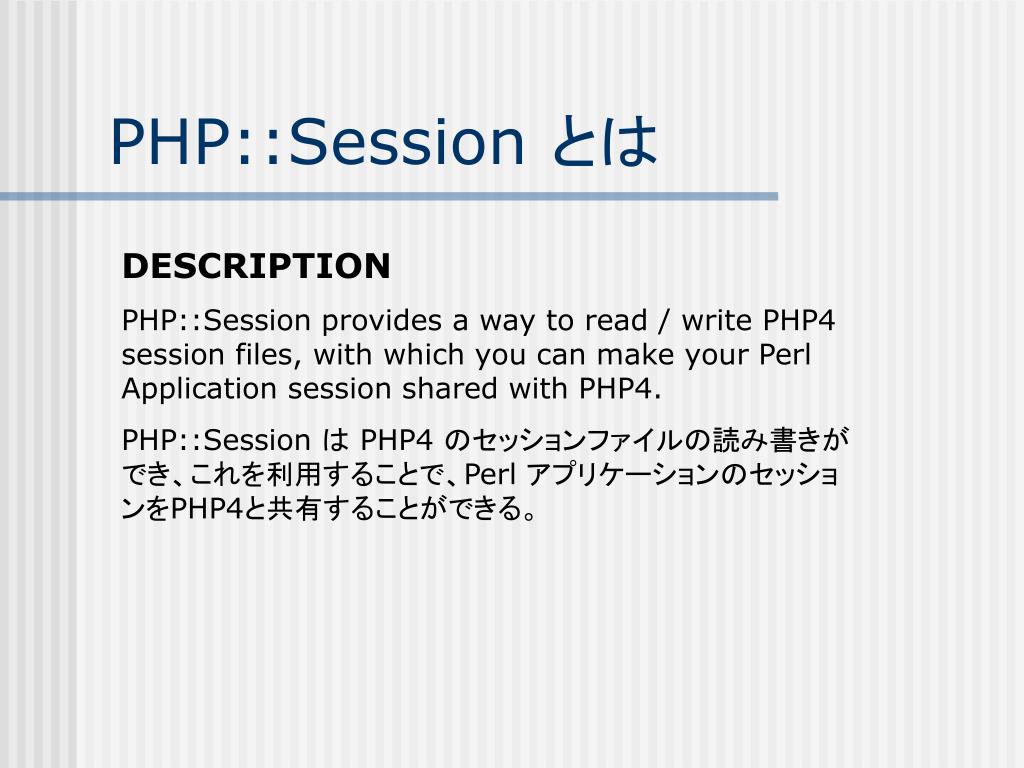 PHP::Session とは

DESCRIPTION

PHP::Session provides a way to read / write PHP4 session files, with which you can make your Perl Application session shared with PHP4.

PHP::Session は PHP4 のセッションファイルの読み書きができ、これを利用することで、Perl アプリケーションのセッションをPHP4と共有することができる。